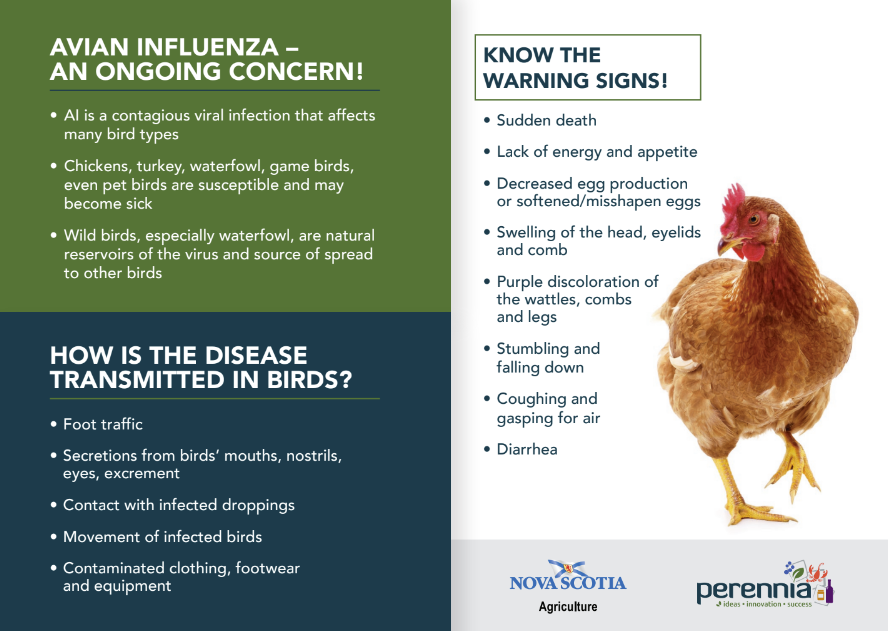 AVIAN INFLUENZA – AN ONGOING CONCERN!

• AI is a contagious viral infection that affects many bird types

• Chickens, turkey, waterfowl, game birds, even pet birds are susceptible and may become sick

• Wild birds, especially waterfowl, are natural reservoirs of the virus and source of spread to other birds

HOW IS THE DISEASE TRANSMITTED IN BIRDS?

• Foot traffic

• Secretions from birds' mouths, nostrils, eyes, excrement

• Contact with infected droppings

• Movement of infected birds

• Contaminated clothing, footwear and equipment

KNOW THE WARNING SIGNS!

• Sudden death

• Lack of energy and appetite

• Decreased egg production or softened/misshapen eggs

• Swelling of the head, eyelids and comb

• Purple discoloration of the wattles, combs and legs

• Stumbling and falling down

• Coughing and gasping for air

• Diarrhea

NOVA SCOTIA
Agriculture

perennia
ideas • innovation • success